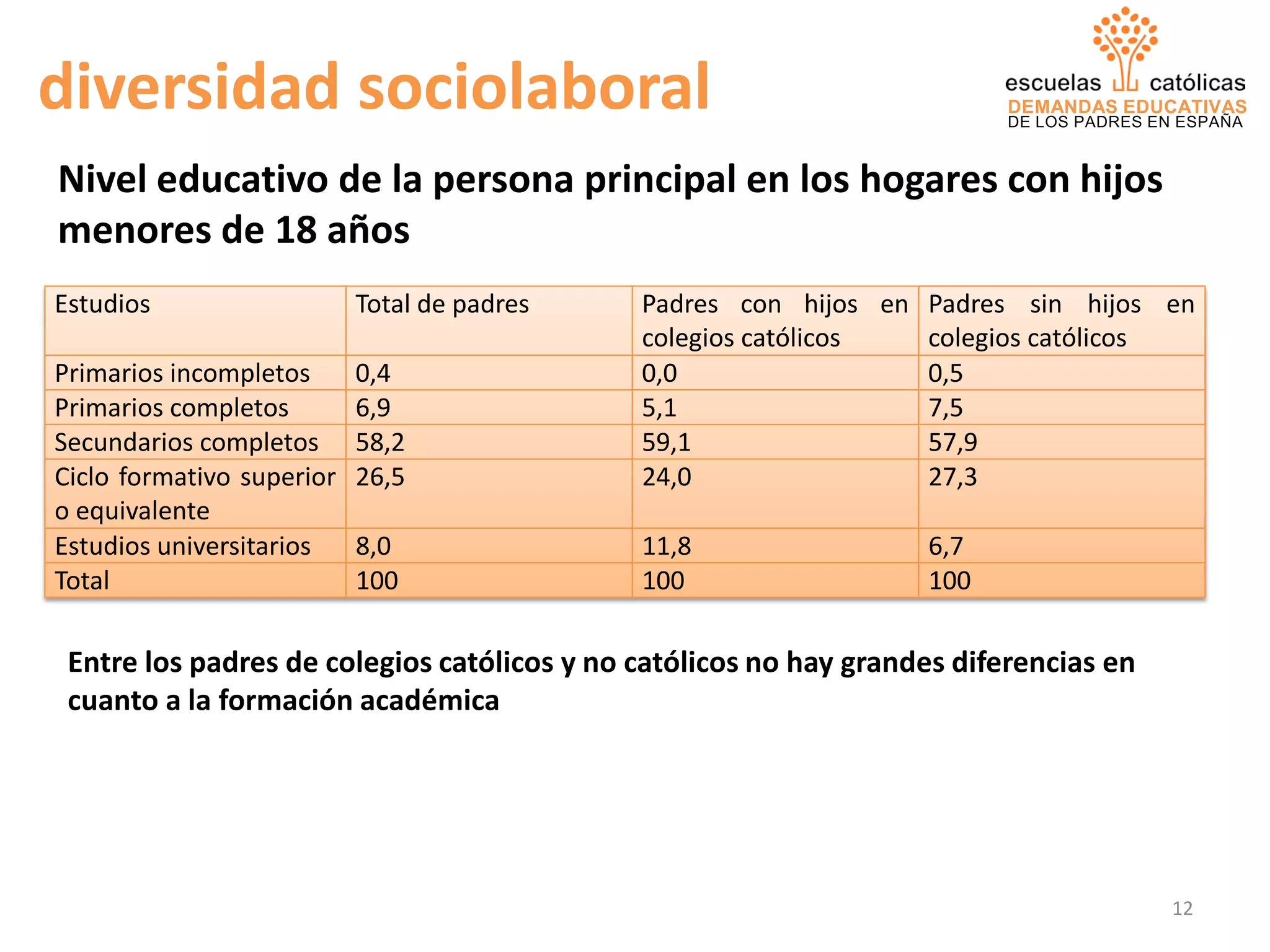 diversidad sociolaboral

escuelas católicas
DEMANDAS EDUCATIVAS
DE LOS PADRES EN ESPAÑA

Nivel educativo de la persona principal en los hogares con hijos menores de 18 años

| Estudios | Total de padres | Padres con hijos en colegios católicos | Padres sin hijos en colegios católicos |
|---|---|---|---|
| Primarios incompletos | 0,4 | 0,0 | 0,5 |
| Primarios completos | 6,9 | 5,1 | 7,5 |
| Secundarios completos | 58,2 | 59,1 | 57,9 |
| Ciclo formativo superior o equivalente | 26,5 | 24,0 | 27,3 |
| Estudios universitarios | 8,0 | 11,8 | 6,7 |
| Total | 100 | 100 | 100 |

Entre los padres de colegios católicos y no católicos no hay grandes diferencias en cuanto a la formación académica

12